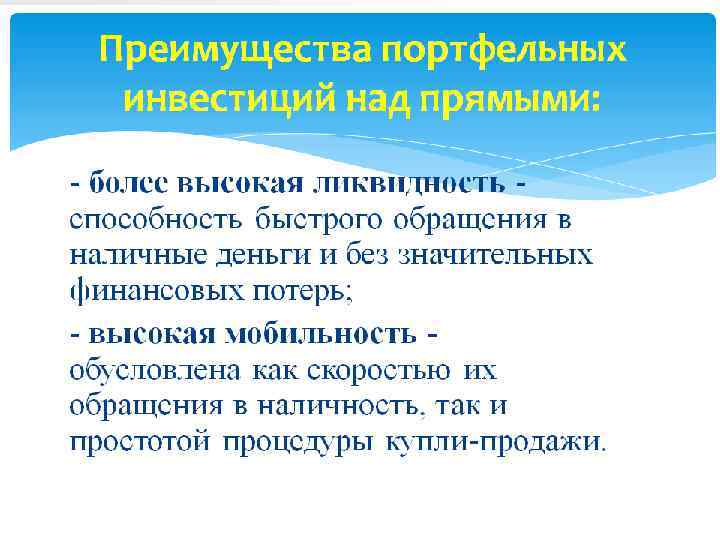 Преимущества портфельных инвестиций над прямыми:

- более высокая ликвидность - способность быстрого обращения в наличные деньги и без значительных финансовых потерь;

- высокая мобильность - обусловлена как скоростью их обращения в наличность, так и простотой процедуры купли-продажи.